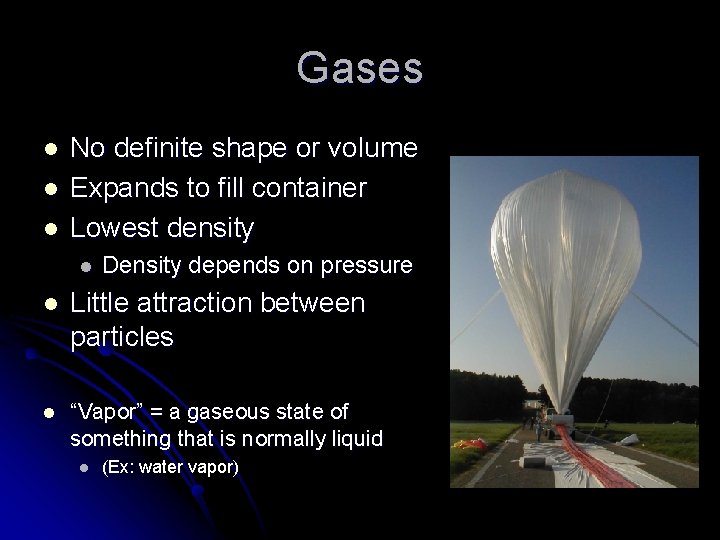 Gases

- No definite shape or volume
- Expands to fill container
- Lowest density
  - Density depends on pressure
- Little attraction between particles

- “Vapor” = a gaseous state of something that is normally liquid
  - (Ex: water vapor)